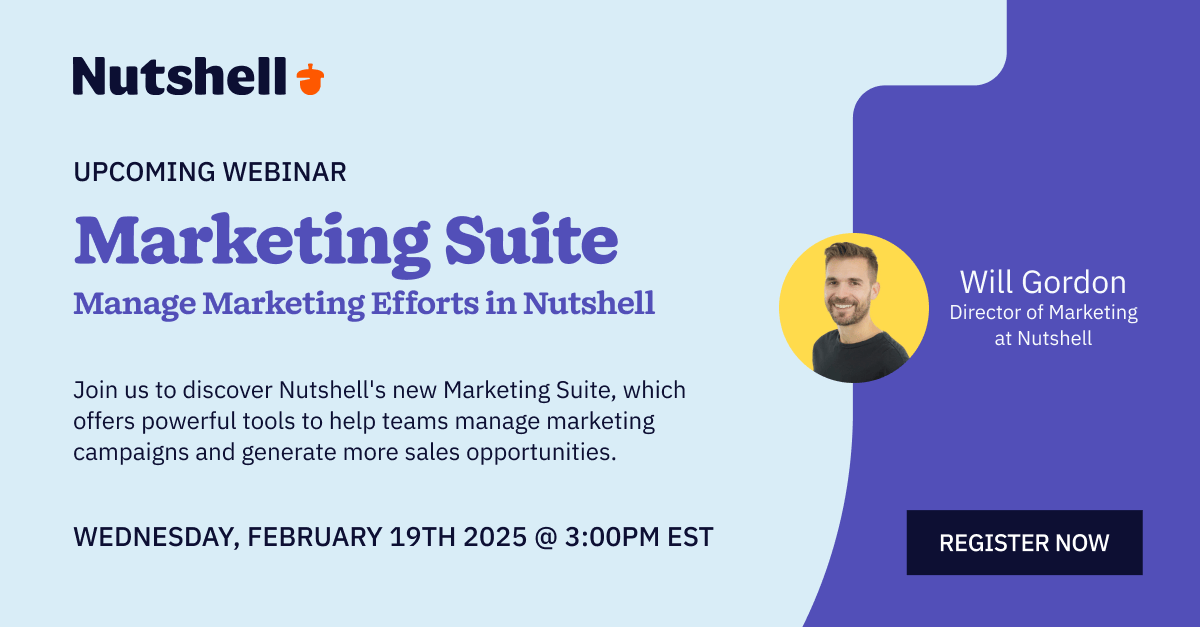 Nutshell

UPCOMING WEBINAR

Marketing Suite

Manage Marketing Efforts in Nutshell

Join us to discover Nutshell's new Marketing Suite, which offers powerful tools to help teams manage marketing campaigns and generate more sales opportunities.

WEDNESDAY, FEBRUARY 19TH 2025 @ 3:00PM EST

Will Gordon
Director of Marketing at Nutshell

REGISTER NOW